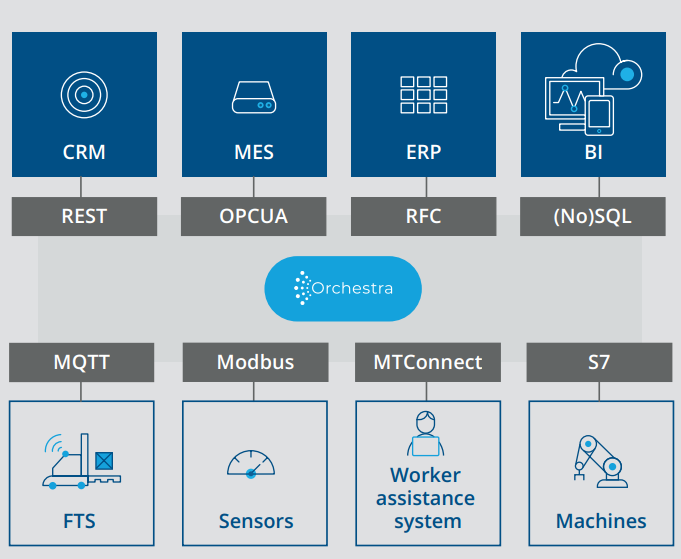 CRM
MES
ERP
BI

REST
OPCUA
RFC
(No)SQL

Orchestra

MQTT
Modbus
MTConnect
S7

FTS
Sensors
Worker assistance system
Machines